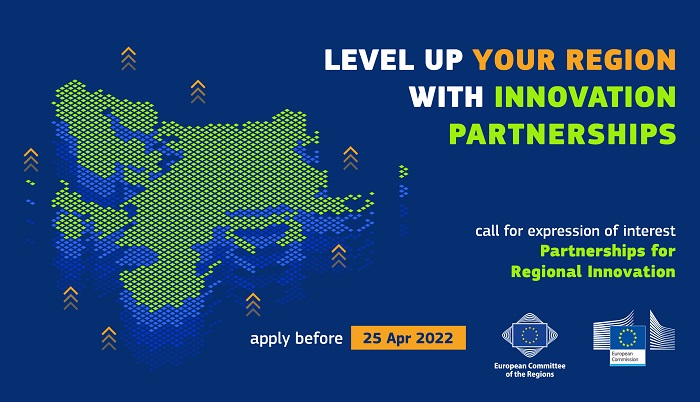 LEVEL UP YOUR REGION WITH INNOVATION PARTNERSHIPS

call for expression of interest
Partnerships for Regional Innovation

apply before 25 Apr 2022

European Committee of the Regions

European Commission